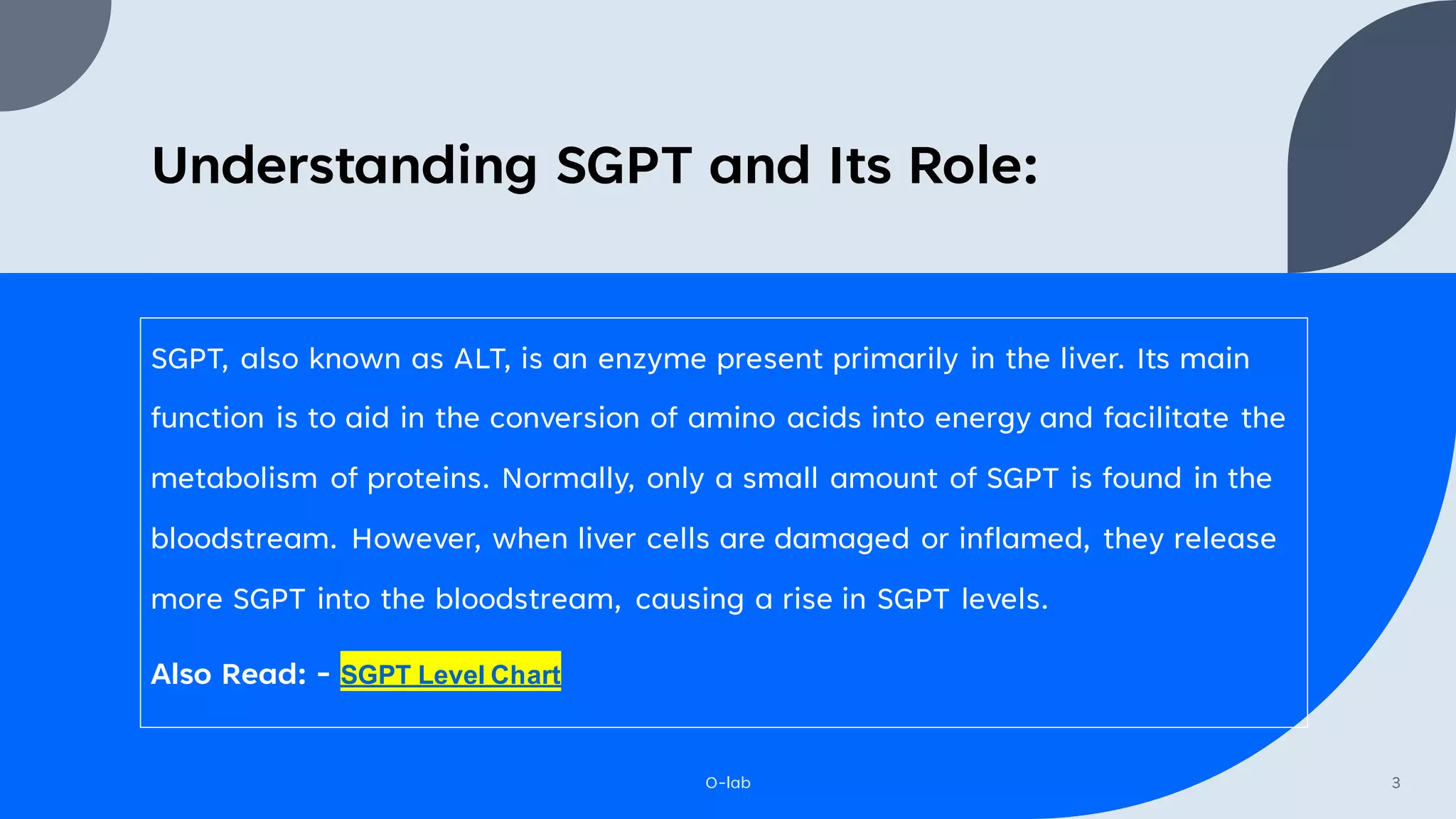 Understanding SGPT and Its Role:

SGPT, also known as ALT, is an enzyme present primarily in the liver. Its main function is to aid in the conversion of amino acids into energy and facilitate the metabolism of proteins. Normally, only a small amount of SGPT is found in the bloodstream. However, when liver cells are damaged or inflamed, they release more SGPT into the bloodstream, causing a rise in SGPT levels.

Also Read: - SGPT Level Chart

O-lab

3